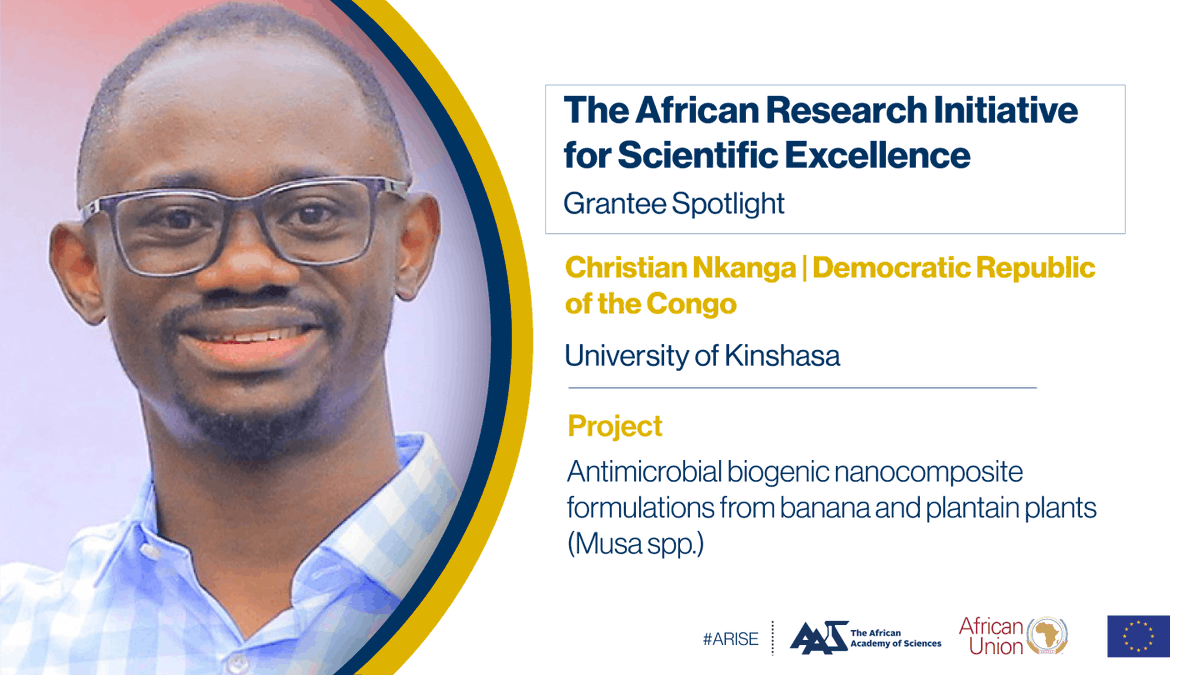 The African Research Initiative for Scientific Excellence

Grantee Spotlight

Christian Nkanga | Democratic Republic of the Congo

University of Kinshasa

Project

Antimicrobial biogenic nanocomposite formulations from banana and plantain plants (Musa spp.)

#ARISE

AAS The African Academy of Sciences

African Union